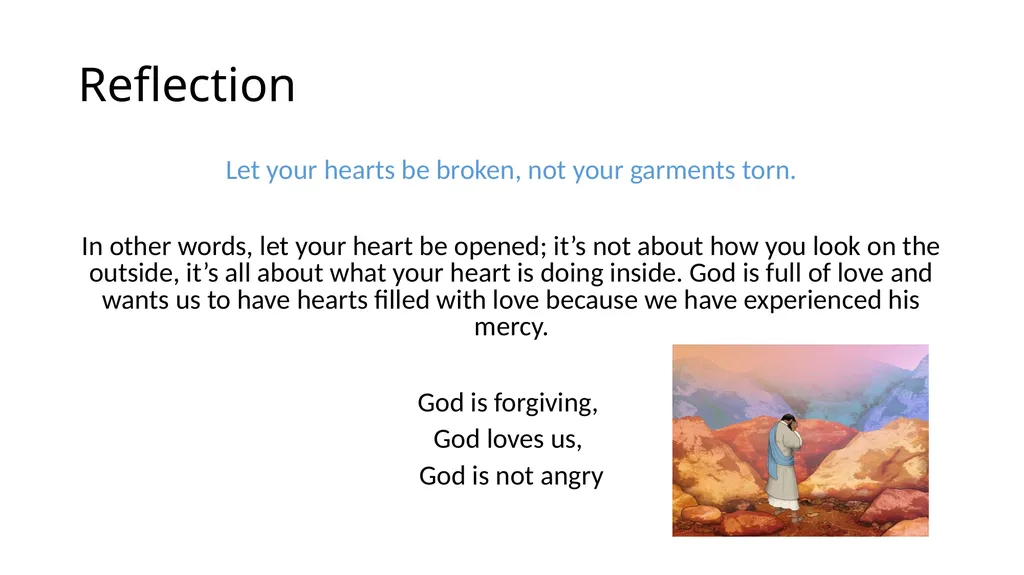 Reflection

Let your hearts be broken, not your garments torn.

In other words, let your heart be opened; it’s not about how you look on the outside, it’s all about what your heart is doing inside. God is full of love and wants us to have hearts filled with love because we have experienced his mercy.

God is forgiving,
God loves us,
God is not angry